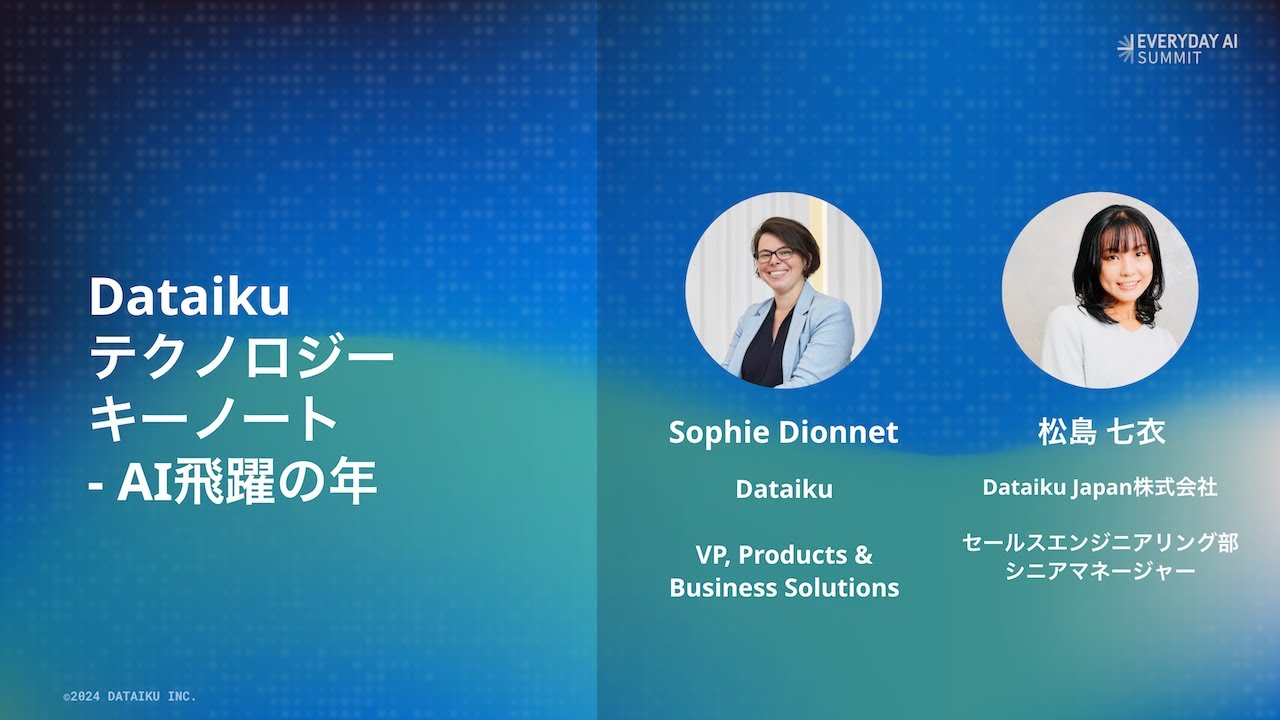 EVERYDAY AI
SUMMIT

Dataiku
テクノロジー
キーノート
- AI飛躍の年

Sophie Dionnet

Dataiku

VP, Products & Business Solutions

松島 七衣

Dataiku Japan株式会社

セールスエンジニアリング部
シニアマネージャー

©2024 DATAIKU INC.